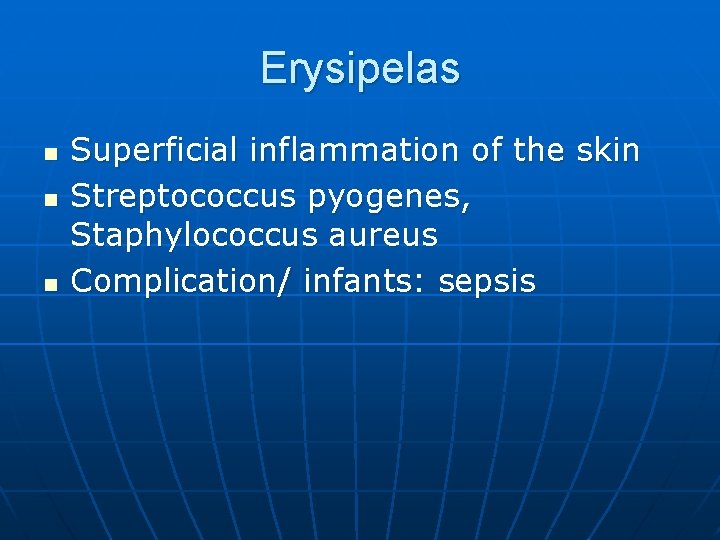 Erysipelas

- Superficial inflammation of the skin
- Streptococcus pyogenes, Staphylococcus aureus
- Complication/ infants: sepsis